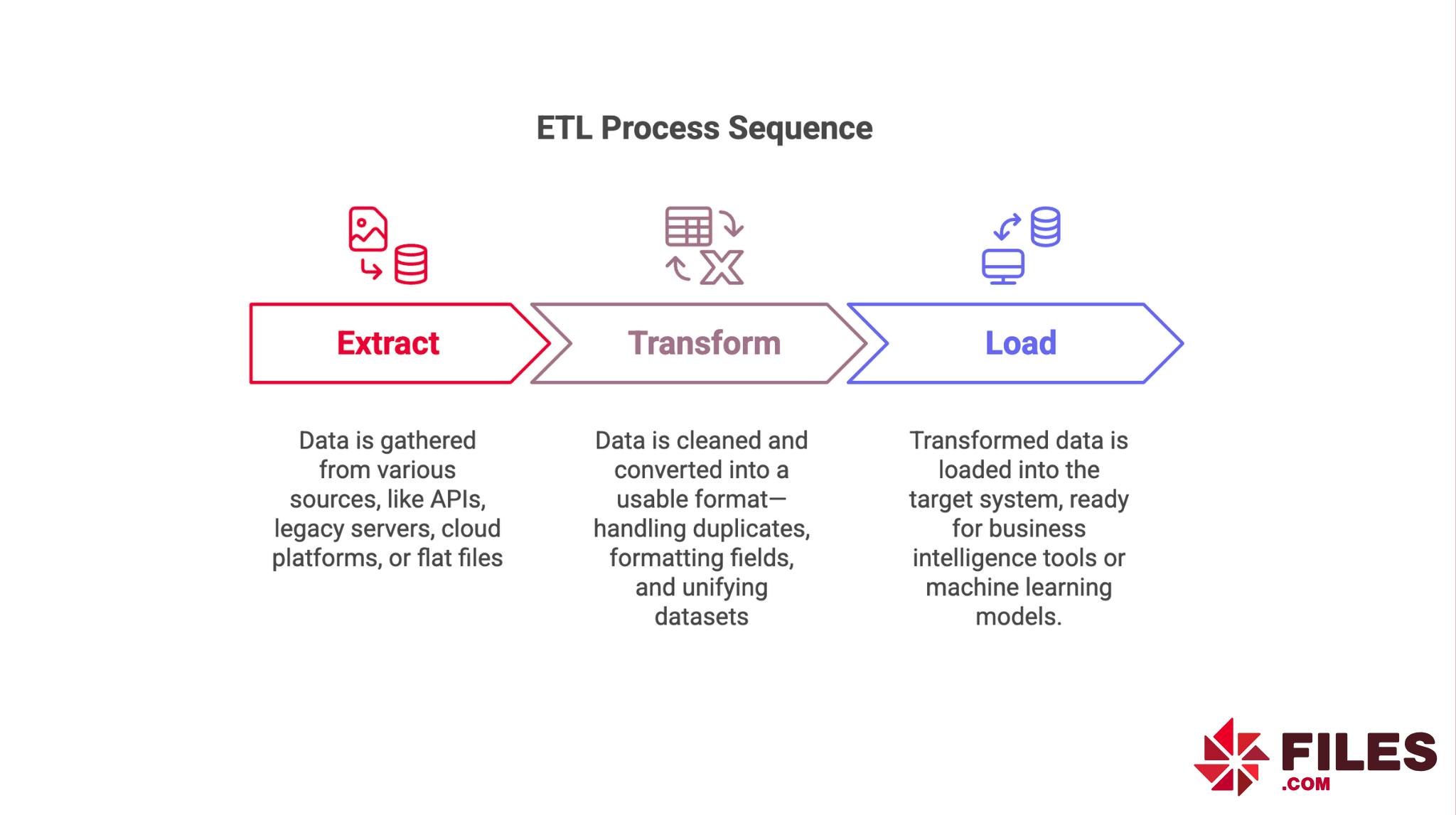 ETL Process Sequence

Extract

Transform

Load

Data is gathered from various sources, like APIs, legacy servers, cloud platforms, or flat files

Data is cleaned and converted into a usable format—handling duplicates, formatting fields, and unifying datasets

Transformed data is loaded into the target system, ready for business intelligence tools or machine learning models.

FILES
.COM